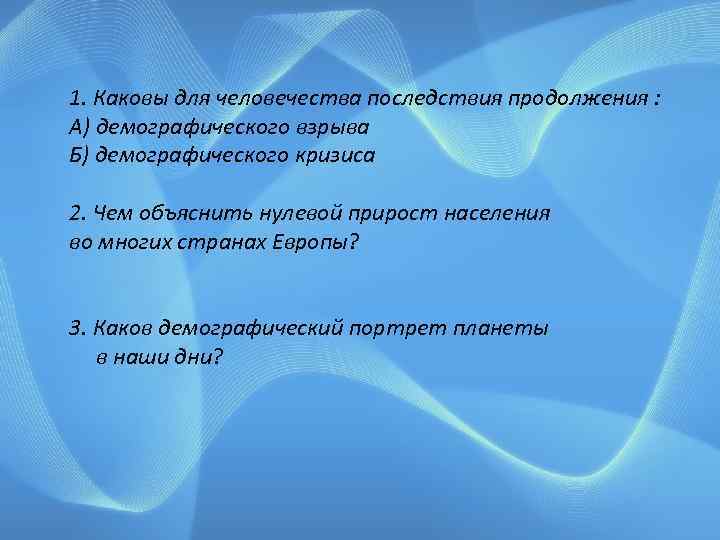 1. Каковы для человечества последствия продолжения :
А) демографического взрыва
Б) демографического кризиса

2. Чем объяснить нулевой прирост населения во многих странах Европы?

3. Каков демографический портрет планеты в наши дни?